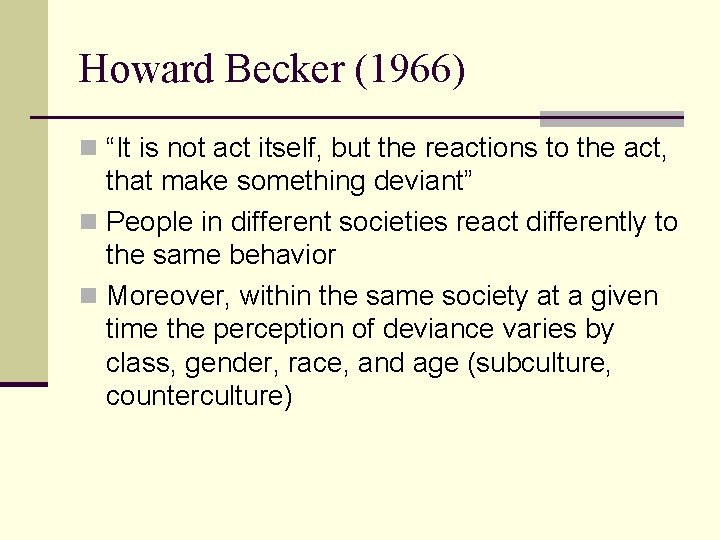 Howard Becker (1966)

“It is not act itself, but the reactions to the act, that make something deviant”

People in different societies react differently to the same behavior

Moreover, within the same society at a given time the perception of deviance varies by class, gender, race, and age (subculture, counterculture)